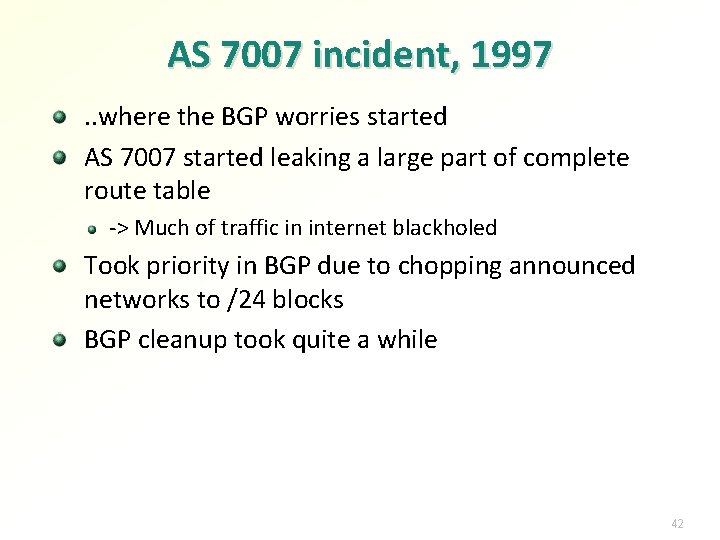 AS 7007 incident, 1997

..where the BGP worries started

AS 7007 started leaking a large part of complete route table

-> Much of traffic in internet blackholed

Took priority in BGP due to chopping announced networks to /24 blocks

BGP cleanup took quite a while

42